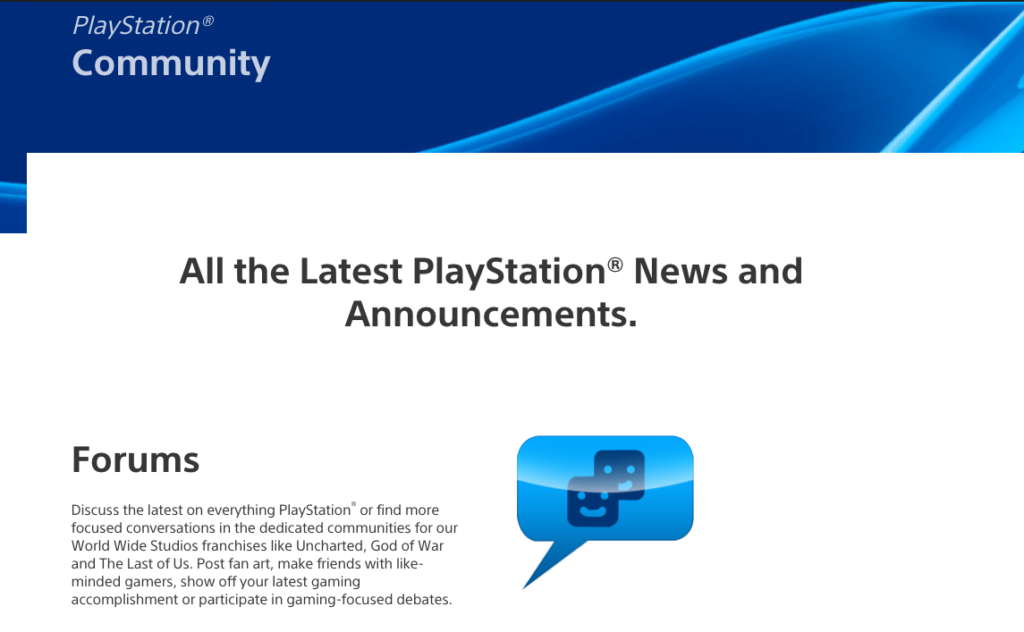 PlayStation®
Community

All the Latest PlayStation® News and Announcements.

Forums

Discuss the latest on everything PlayStation® or find more focused conversations in the dedicated communities for our World Wide Studios franchises like Uncharted, God of War and The Last of Us. Post fan art, make friends with like-minded gamers, show off your latest gaming accomplishment or participate in gaming-focused debates.